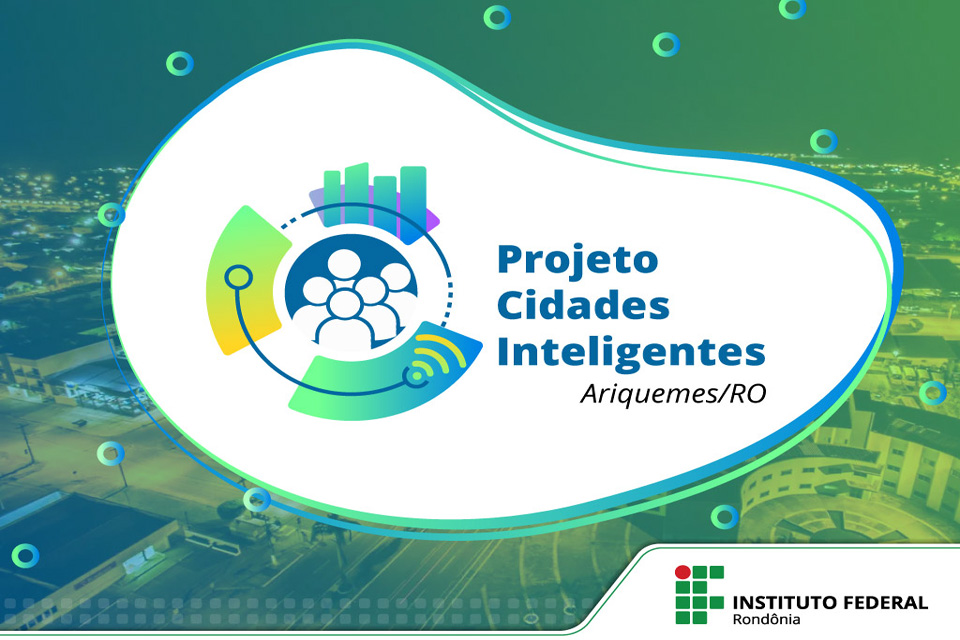 Projeto Cidades Inteligentes
Ariquemes/RO

INSTITUTO FEDERAL
Rondônia